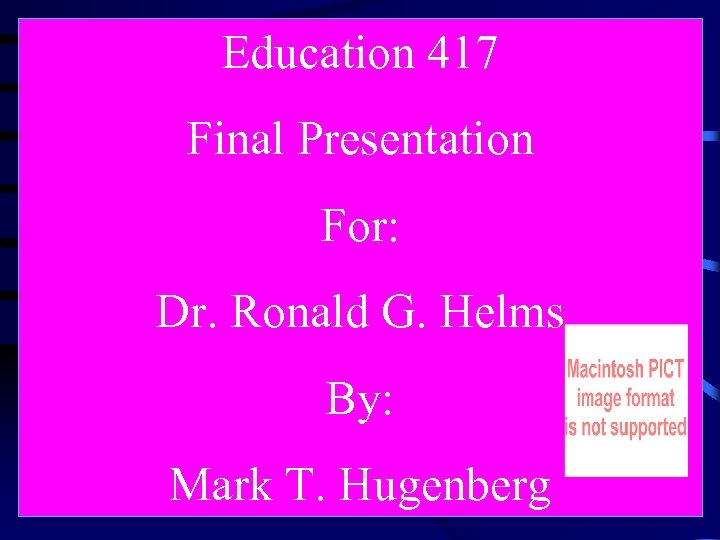 Education 417

Final Presentation

For:

Dr. Ronald G. Helms

By:

Mark T. Hugenberg

Macintosh PICT image format is not supported